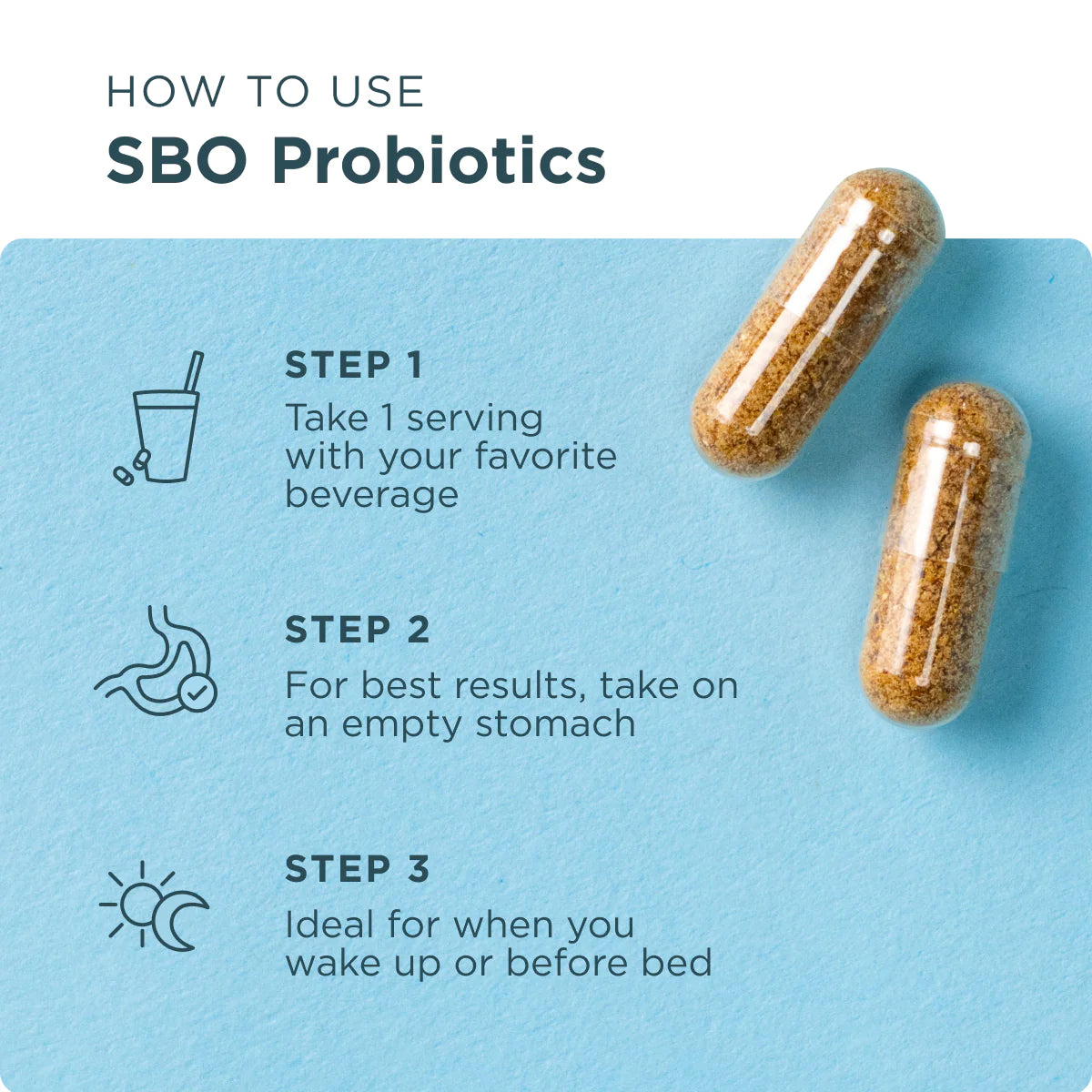 HOW TO USE
SBO Probiotics

STEP 1
Take 1 serving with your favorite beverage

STEP 2
For best results, take on an empty stomach

STEP 3
Ideal for when you wake up or before bed